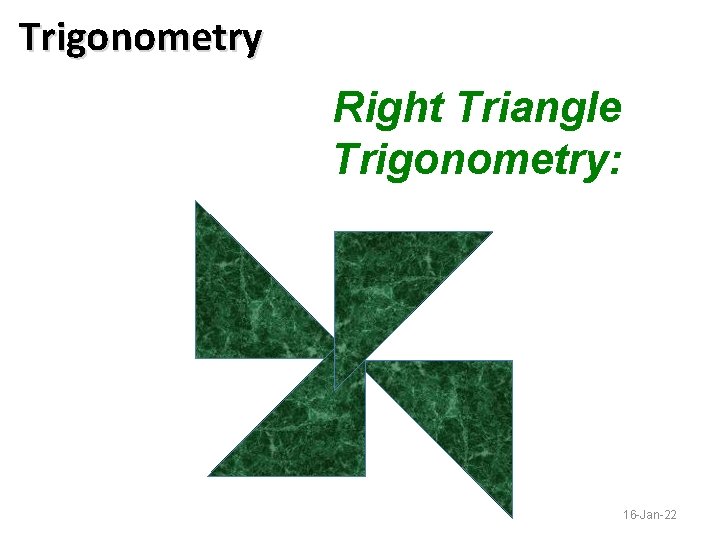 Trigonometry

Right Triangle Trigonometry:

16-Jan-22